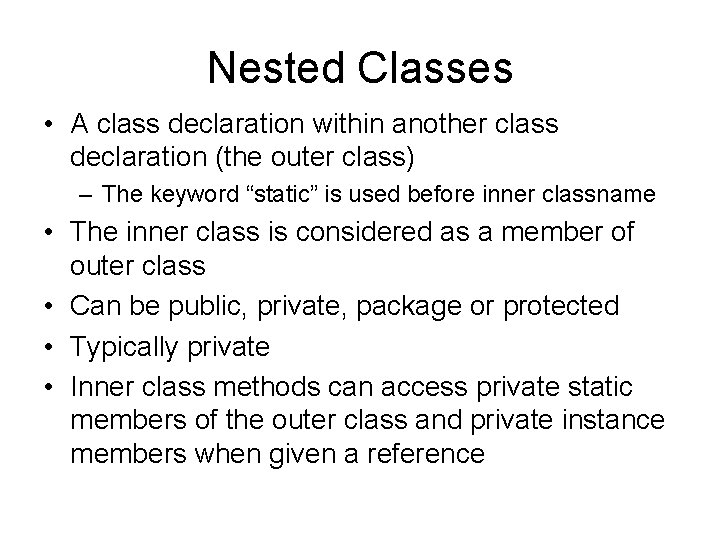 Nested Classes

• A class declaration within another class declaration (the outer class)
  – The keyword “static” is used before inner classname
• The inner class is considered as a member of outer class
• Can be public, private, package or protected
• Typically private
• Inner class methods can access private static members of the outer class and private instance members when given a reference